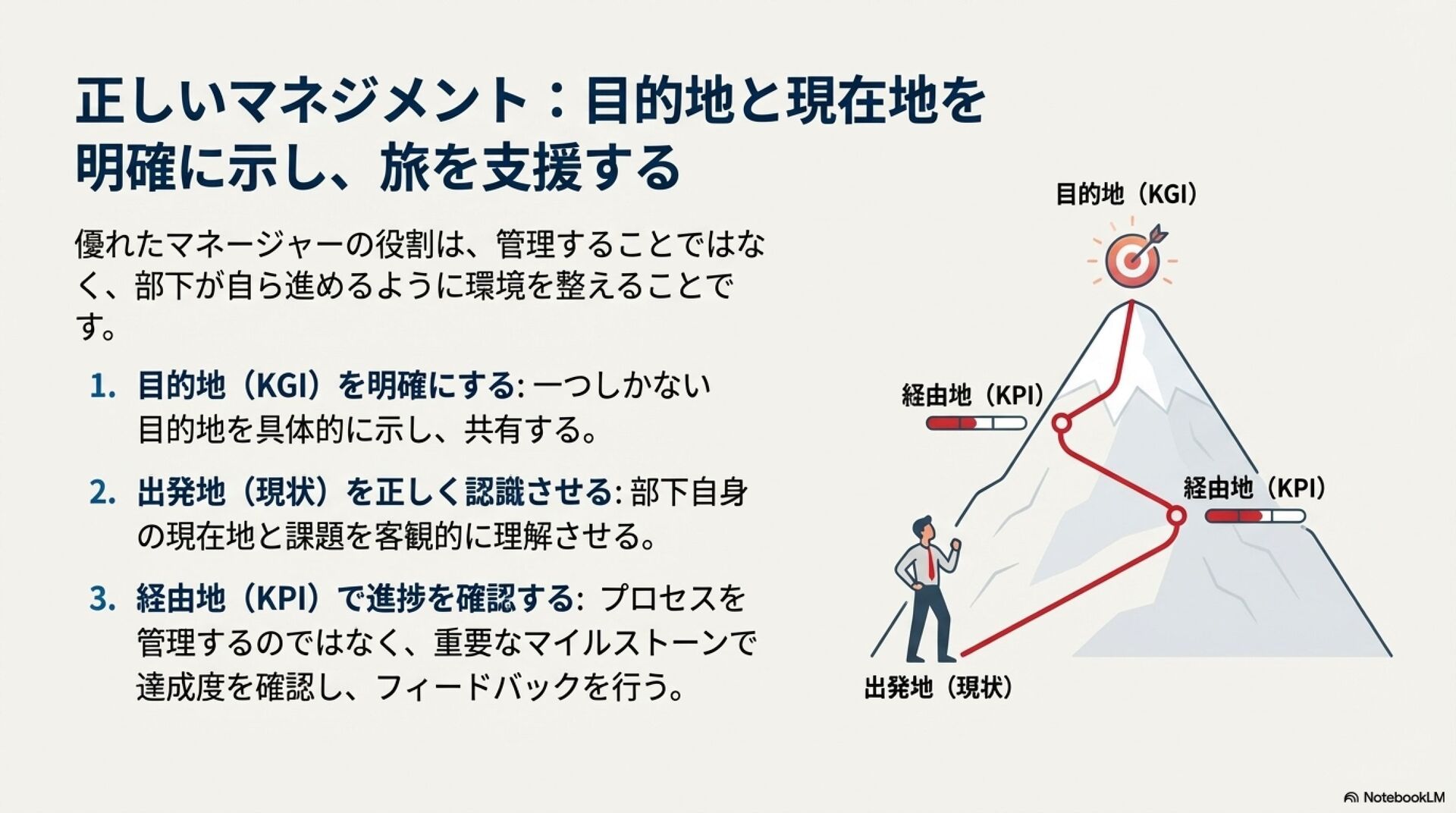 正しいマネジメント：目的地と現在地を明確に示し、旅を支援する

優れたマネージャーの役割は、管理することではなく、部下が自ら進めるように環境を整えることです。

1. 目的地（KGI）を明確にする: 一つしかない目的地を具体的に示し、共有する。

2. 出発地（現状）を正しく認識させる: 部下自身の現在地と課題を客観的に理解させる。

3. 経由地（KPI）で進捗を確認する: プロセスを管理するのではなく、重要なマイルストーンで達成度を確認し、フィードバックを行う。

目的地（KGI）

経由地（KPI）

経由地（KPI）

出発地（現状）

NotebookLM